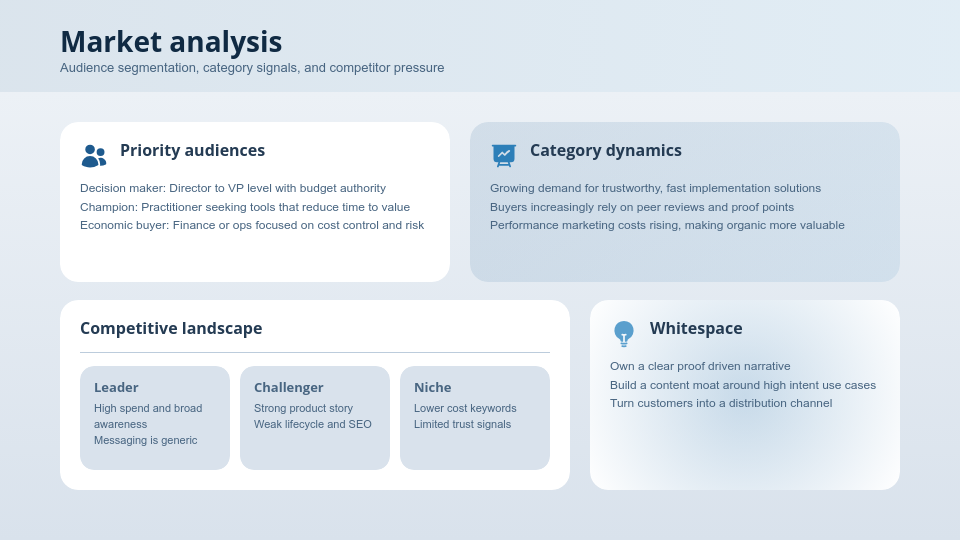 Market analysis
Audience segmentation, category signals, and competitor pressure

Priority audiences

Decision maker: Director to VP level with budget authority
Champion: Practitioner seeking tools that reduce time to value
Economic buyer: Finance or ops focused on cost control and risk

Category dynamics

Growing demand for trustworthy, fast implementation solutions
Buyers increasingly rely on peer reviews and proof points
Performance marketing costs rising, making organic more valuable

Competitive landscape

Leader
High spend and broad awareness
Messaging is generic

Challenger
Strong product story
Weak lifecycle and SEO

Niche
Lower cost keywords
Limited trust signals

Whitespace

Own a clear proof driven narrative
Build a content moat around high intent use cases
Turn customers into a distribution channel